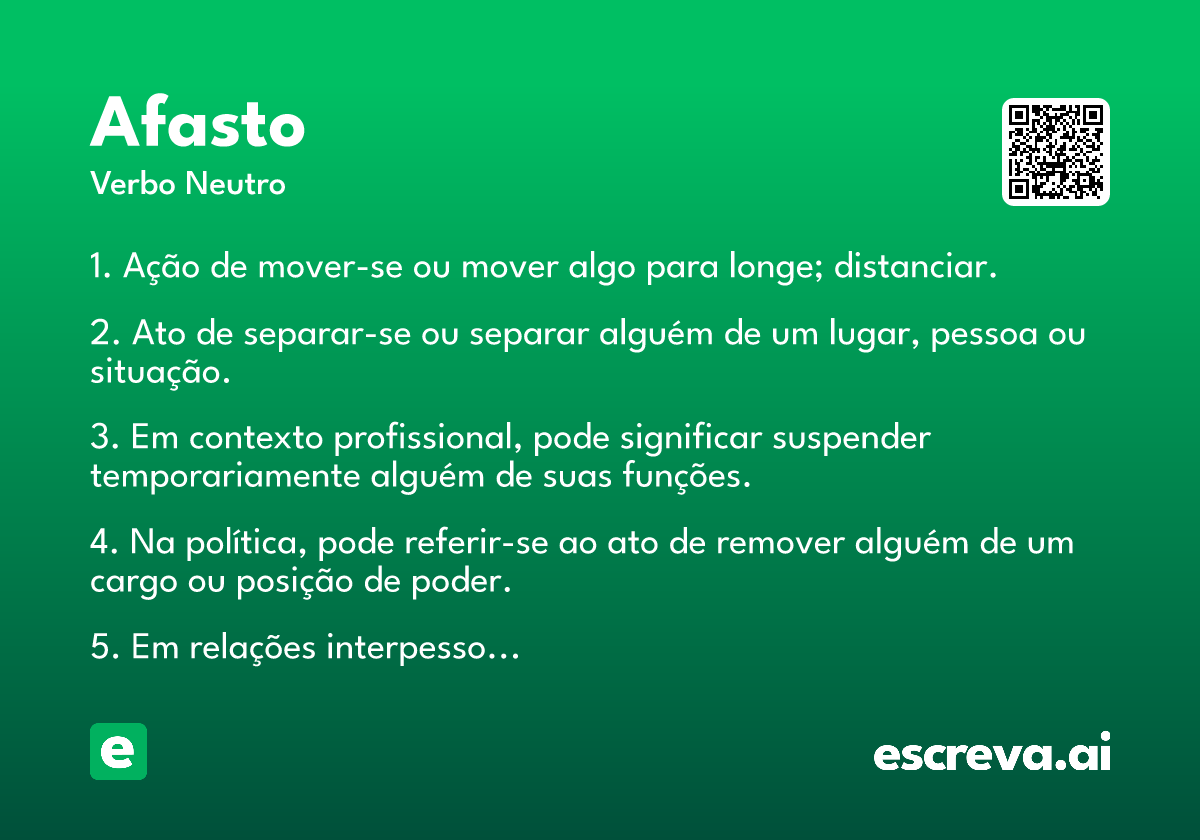 Afasto

Verbo Neutro

1. Ação de mover-se ou mover algo para longe; distanciar.

2. Ato de separar-se ou separar alguém de um lugar, pessoa ou situação.

3. Em contexto profissional, pode significar suspender temporariamente alguém de suas funções.

4. Na política, pode referir-se ao ato de remover alguém de um cargo ou posição de poder.

5. Em relações interpesso...

e

escreva.ai